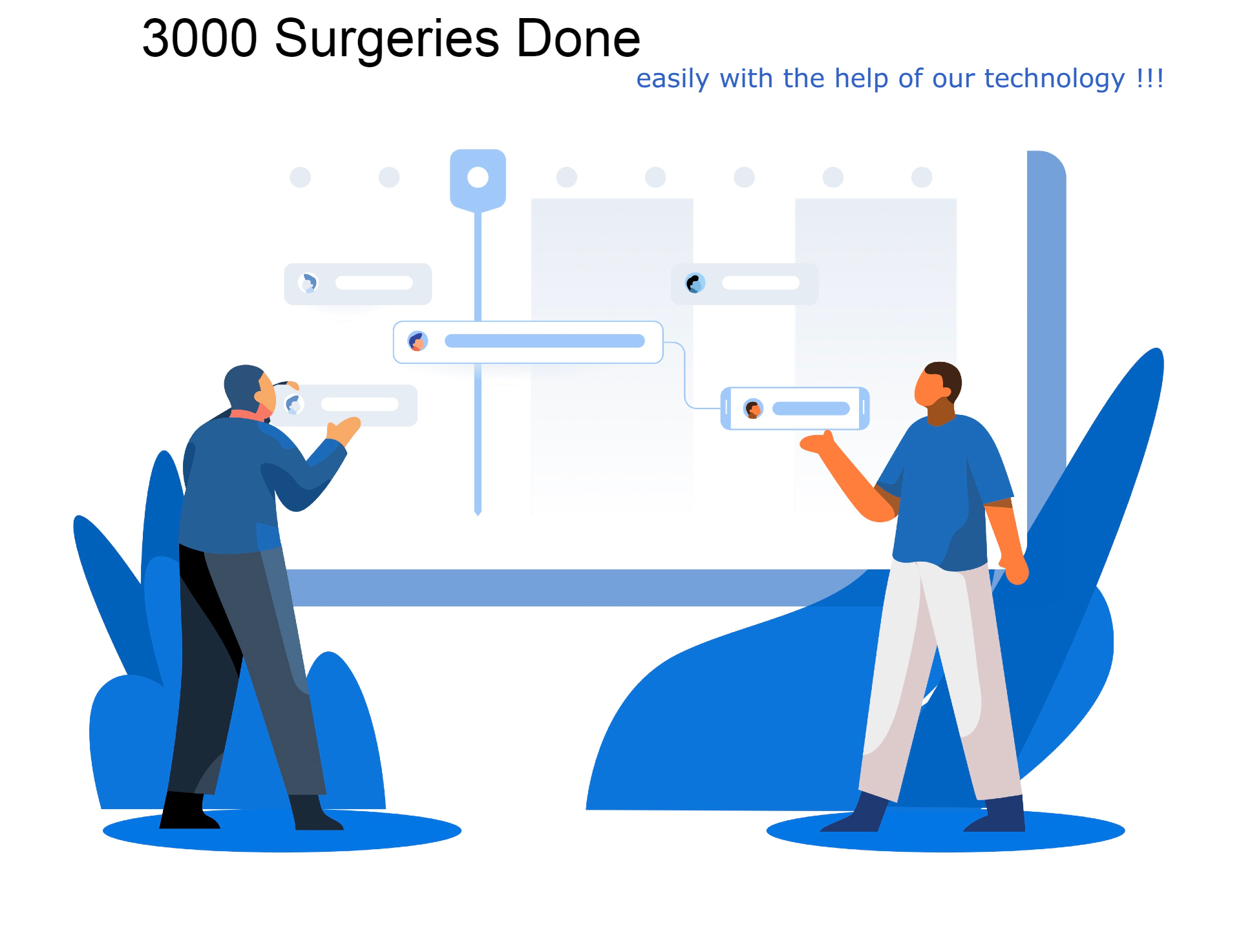 3000 Surgeries Done

easily with the help of our technology !!!